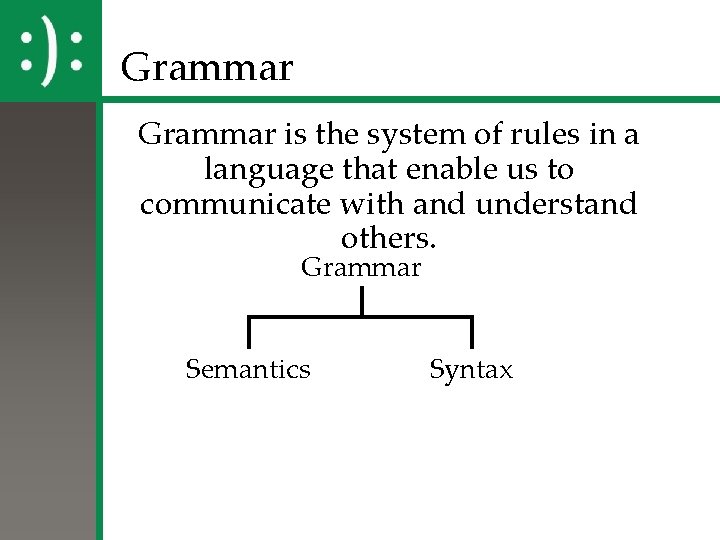 :):

Grammar

Grammar is the system of rules in a language that enable us to communicate with and understand others.

Grammar

Semantics

Syntax